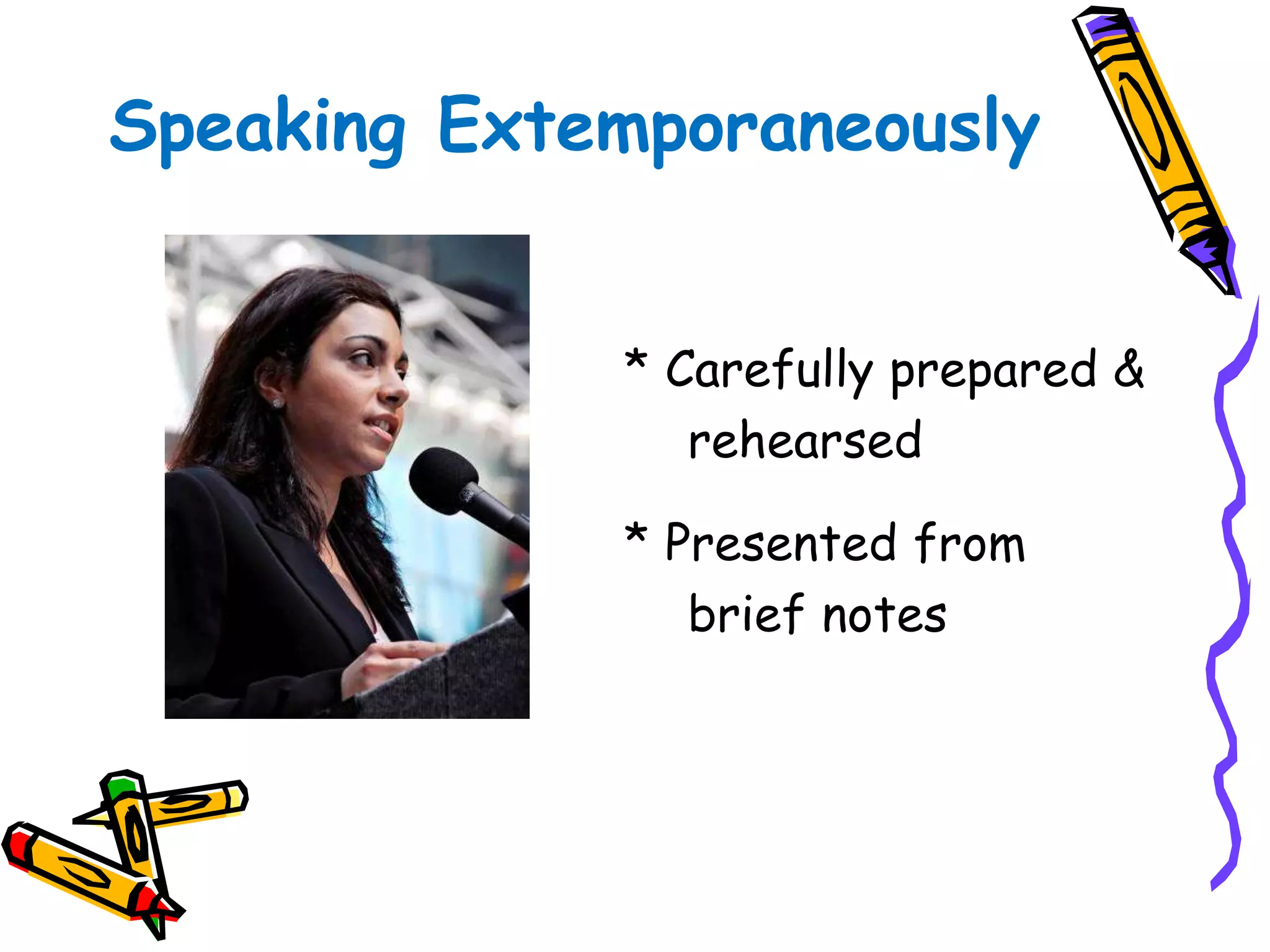 Speaking Extemporaneously

* Carefully prepared & rehearsed

* Presented from brief notes